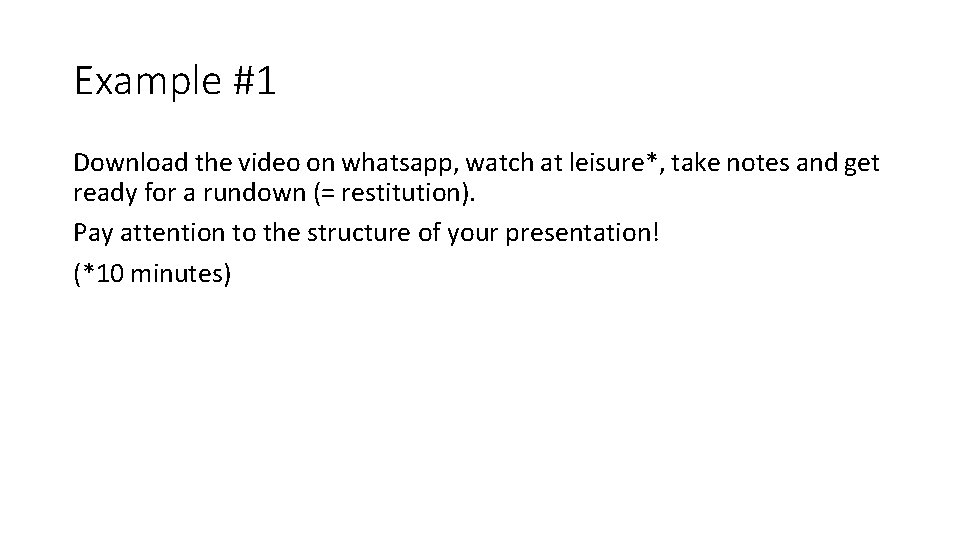 Example #1

Download the video on whatsapp, watch at leisure*, take notes and get ready for a rundown (= restitution).

Pay attention to the structure of your presentation!

(*10 minutes)